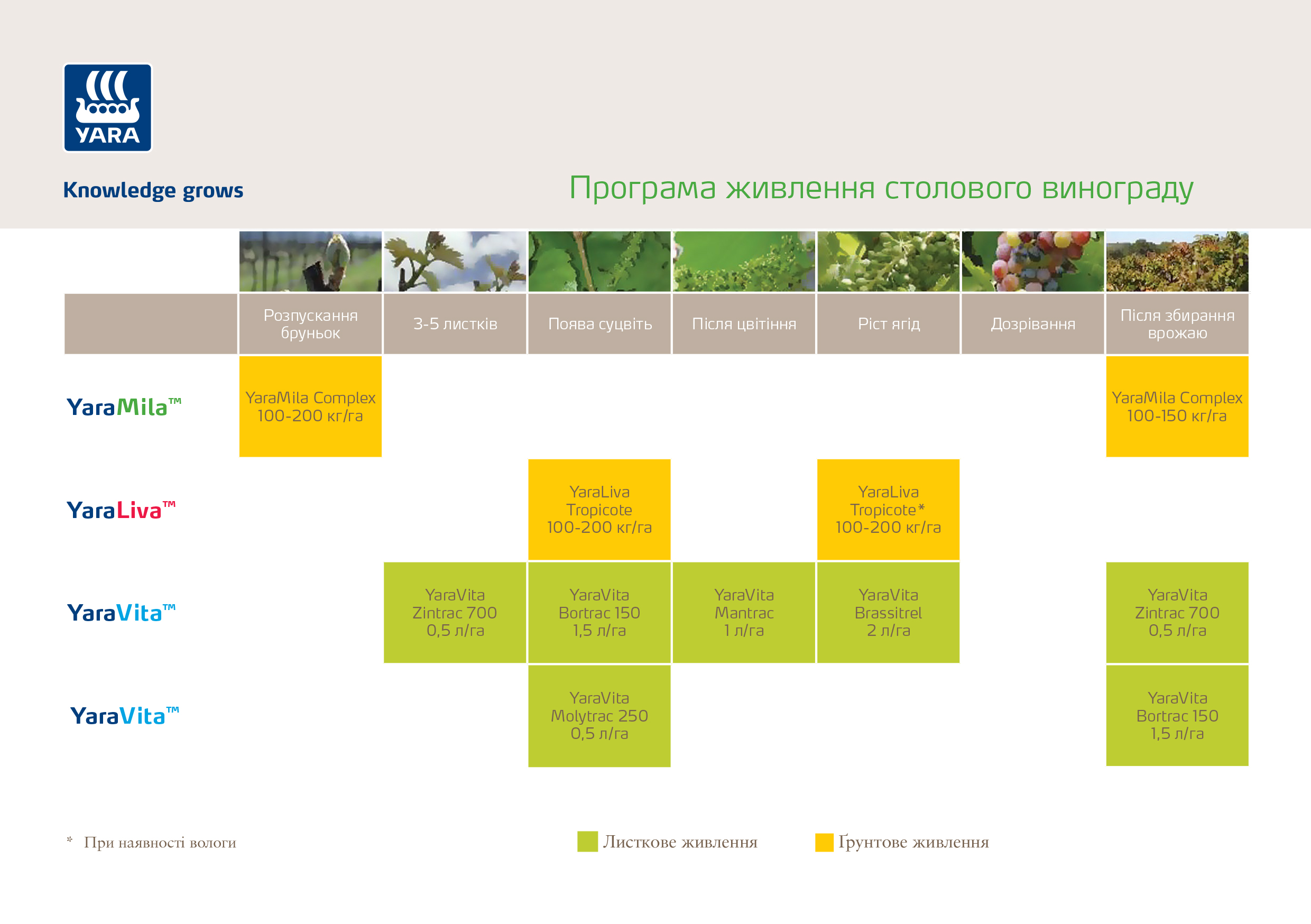 YARA

Knowledge grows

Програма живлення столового винограду

| | Розпускання бруньок | 3-5 листків | Поява суцвіть | Після цвітіння | Ріст ягід | Дозрівання | Після збирання врожаю |
|---|---|---|---|---|---|---|---|
| YaraMila™ | YaraMila Complex 100-200 кг/га | | | | | | YaraMila Complex 100-150 кг/га |
| YaraLiva™ | | | YaraLiva Tropicote 100-200 кг/га | | YaraLiva Tropicote* 100-200 кг/га | | |
| YaraVita™ | | YaraVita Zintrac 700 0,5 л/га | YaraVita Bortrac 150 1,5 л/га | YaraVita Mantrac 1 л/га | YaraVita Brassitrel 2 л/га | | YaraVita Zintrac 700 0,5 л/га |
| YaraVita™ | | | YaraVita Molytrac 250 0,5 л/га | | | | YaraVita Bortrac 150 1,5 л/га |

* При наявності вологи

Листкове живлення

Ґрунтове живлення